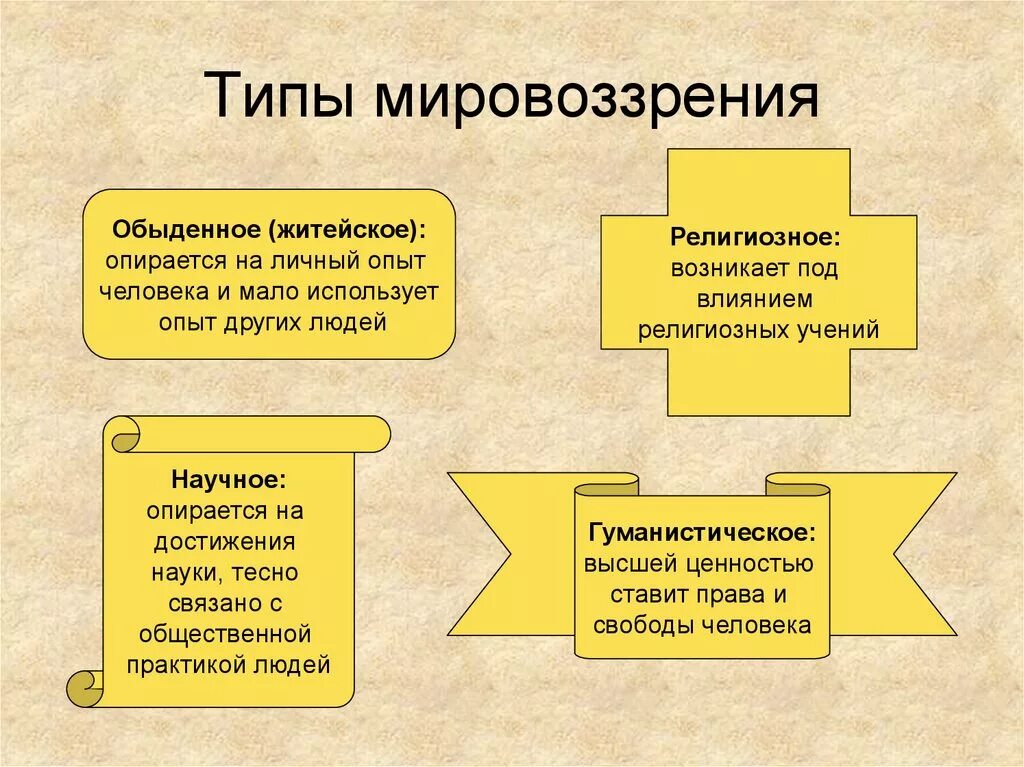 Типы мировоззрения

Обыденное (житейское): опирается на личный опыт человека и мало использует опыт других людей

Религиозное: возникает под влиянием религиозных учений

Научное: опирается на достижения науки, тесно связано с общественной практикой людей

Гуманистическое: высшей ценностью ставит права и свободы человека